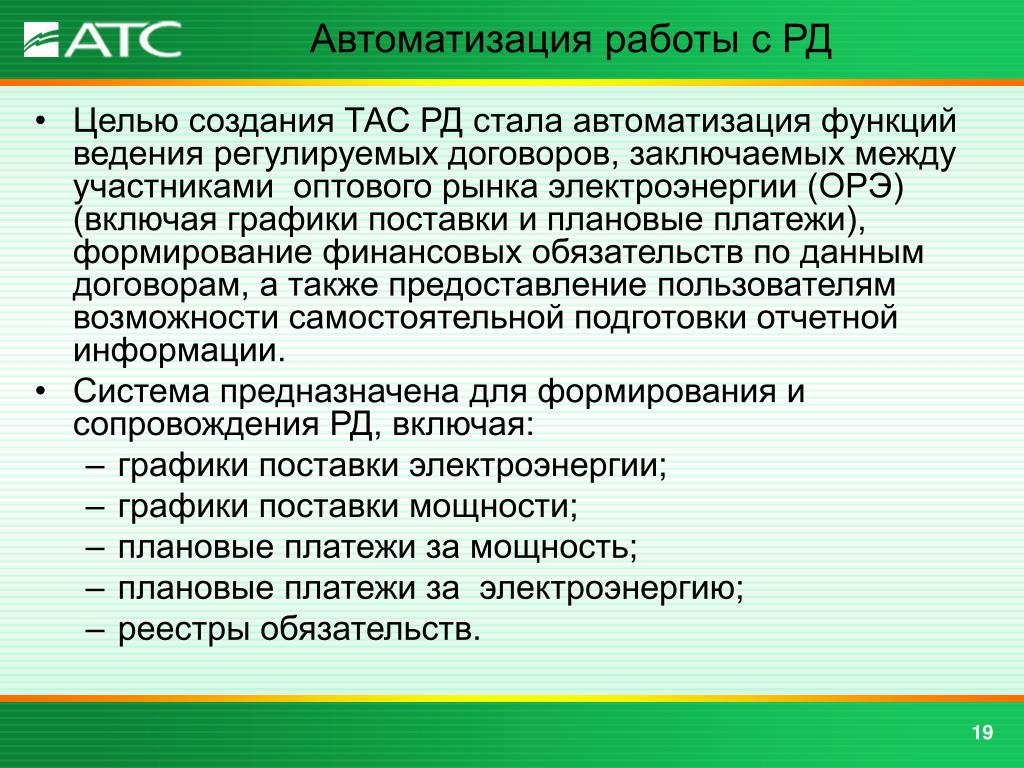 АТС

Автоматизация работы с РД

• Целью создания ТАС РД стала автоматизация функций ведения регулируемых договоров, заключаемых между участниками оптового рынка электроэнергии (ОРЭ) (включая графики поставки и плановые платежи), формирование финансовых обязательств по данным договорам, а также предоставление пользователям возможности самостоятельной подготовки отчетной информации.

• Система предназначена для формирования и сопровождения РД, включая:
– графики поставки электроэнергии;
– графики поставки мощности;
– плановые платежи за мощность;
– плановые платежи за электроэнергию;
– реестры обязательств.

19